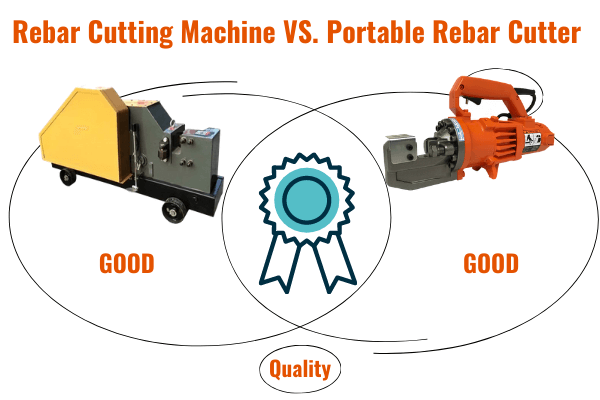 Rebar Cutting Machine VS. Portable Rebar Cutter

GOOD

GOOD

Quality